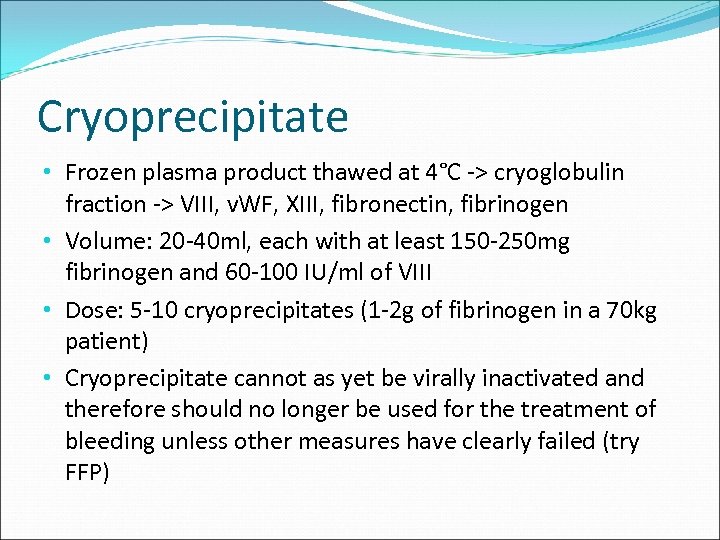 Cryoprecipitate

• Frozen plasma product thawed at 4°C -> cryoglobulin fraction -> VIII, vWF, XIII, fibronectin, fibrinogen
• Volume: 20-40ml, each with at least 150-250mg fibrinogen and 60-100 IU/ml of VIII
• Dose: 5-10 cryoprecipitates (1-2g of fibrinogen in a 70kg patient)
• Cryoprecipitate cannot as yet be virally inactivated and therefore should no longer be used for the treatment of bleeding unless other measures have clearly failed (try FFP)